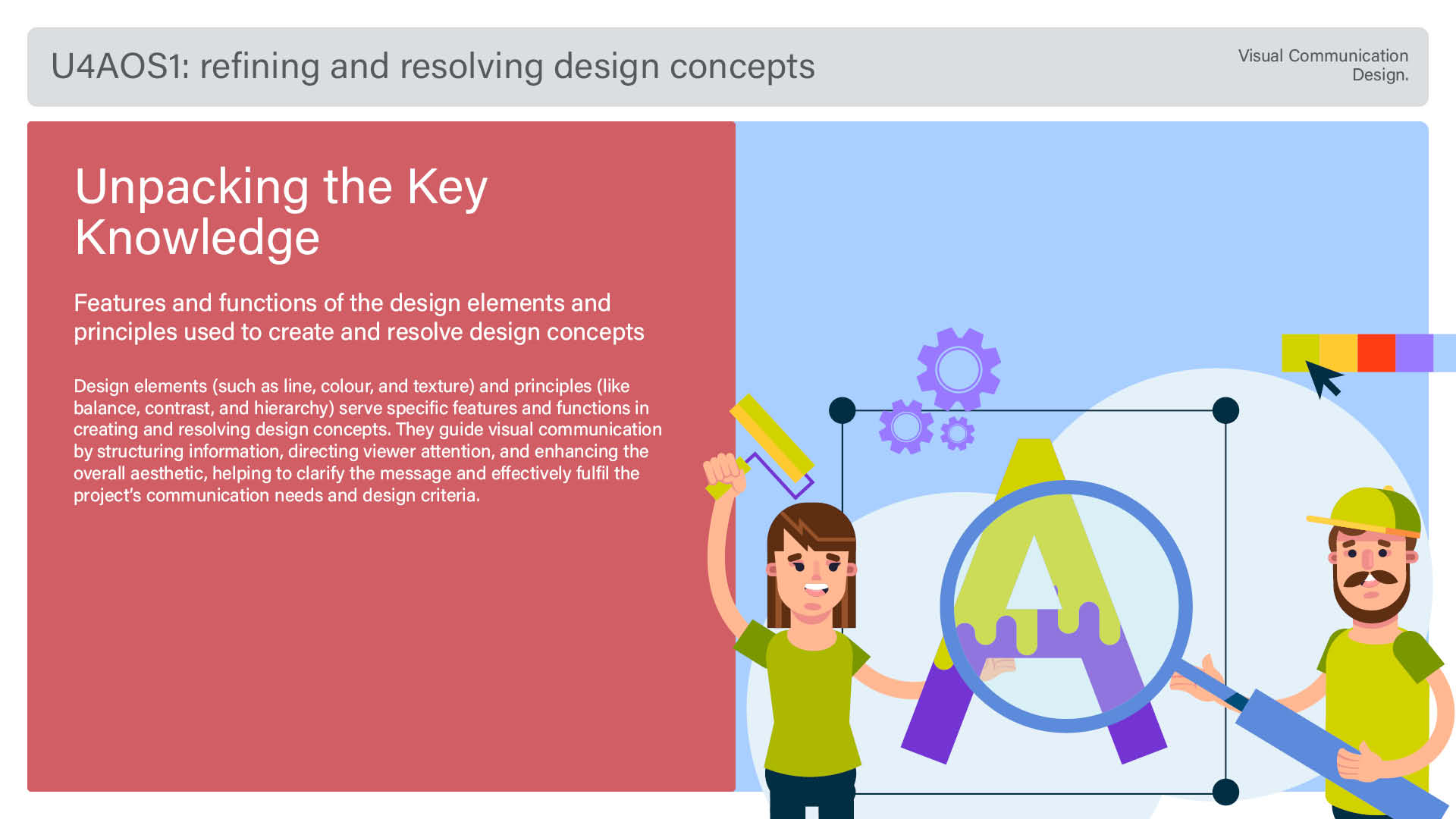 U4AOS1: refining and resolving design concepts

Visual Communication
Design.

Unpacking the Key Knowledge

Features and functions of the design elements and principles used to create and resolve design concepts

Design elements (such as line, colour, and texture) and principles (like balance, contrast, and hierarchy) serve specific features and functions in creating and resolving design concepts. They guide visual communication by structuring information, directing viewer attention, and enhancing the overall aesthetic, helping to clarify the message and effectively fulfil the project's communication needs and design criteria.

A